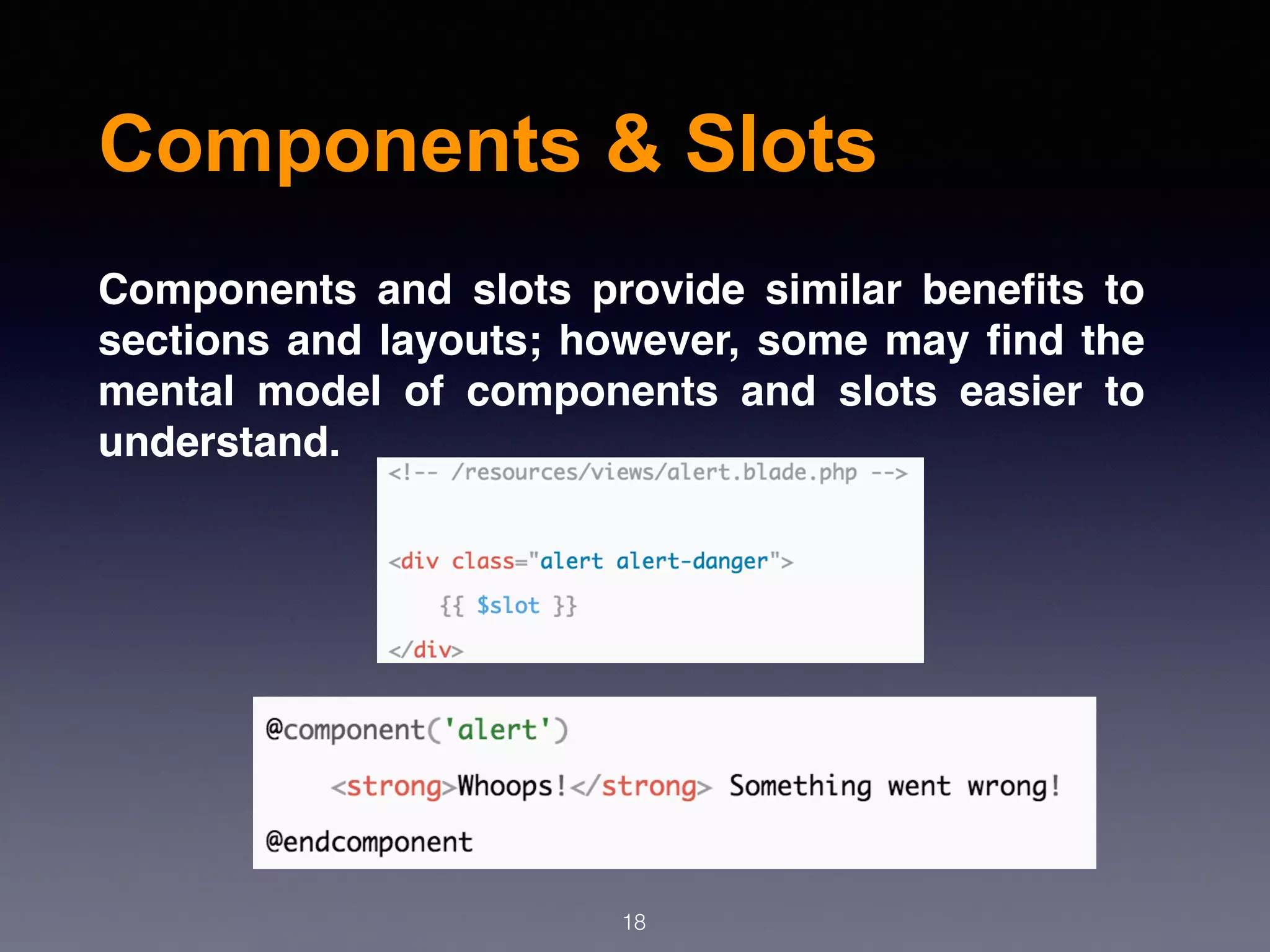 Components & Slots

Components and slots provide similar benefits to sections and layouts; however, some may find the mental model of components and slots easier to understand.

<!-- /resources/views/alert.blade.php -->

<div class="alert alert-danger">
{{ $slot }}
</div>

@component('alert')
<strong>Whoops!</strong> Something went wrong!
@endcomponent

18